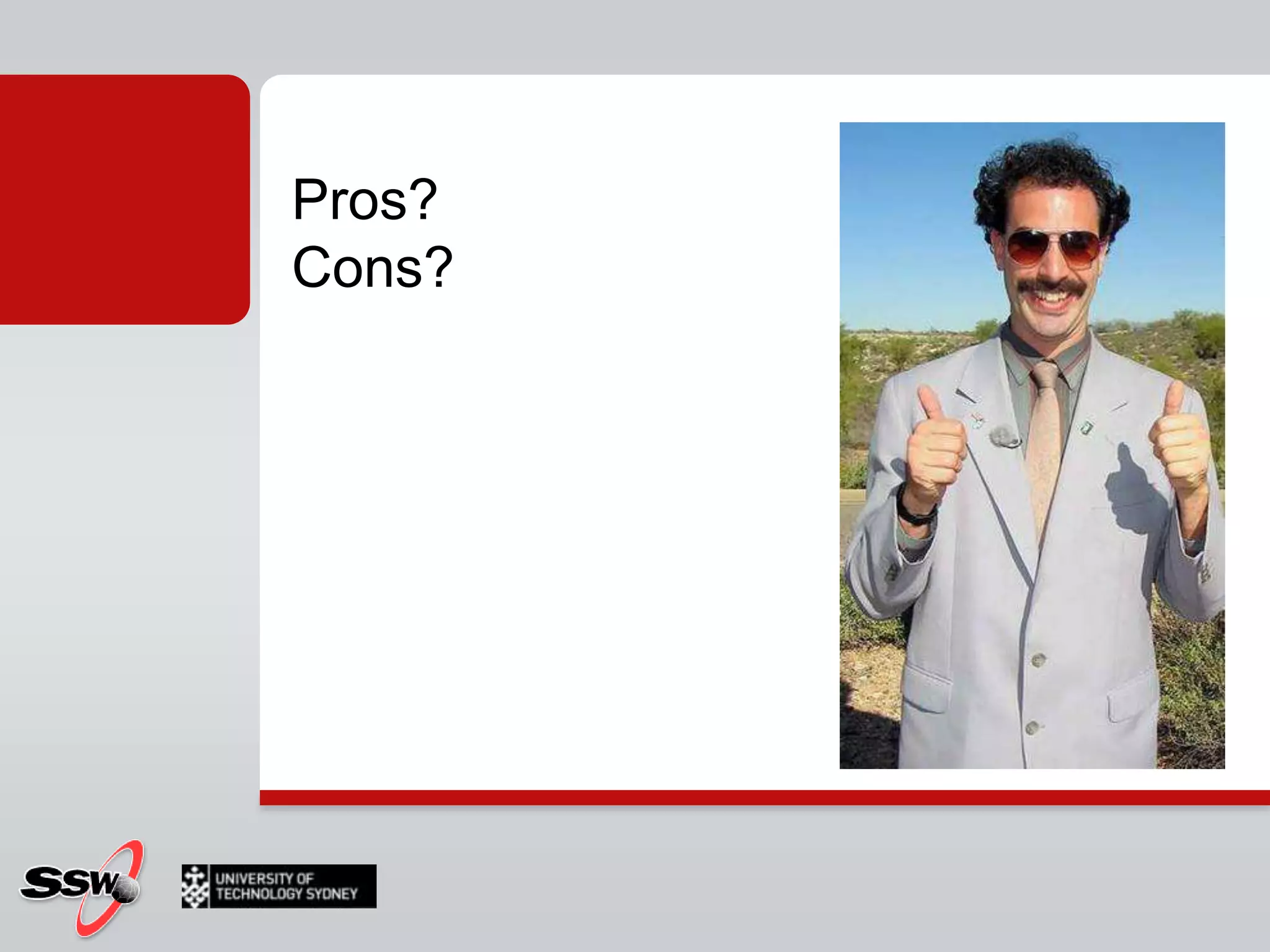 Pros?
Cons?

SSW

UNIVERSITY OF TECHNOLOGY SYDNEY